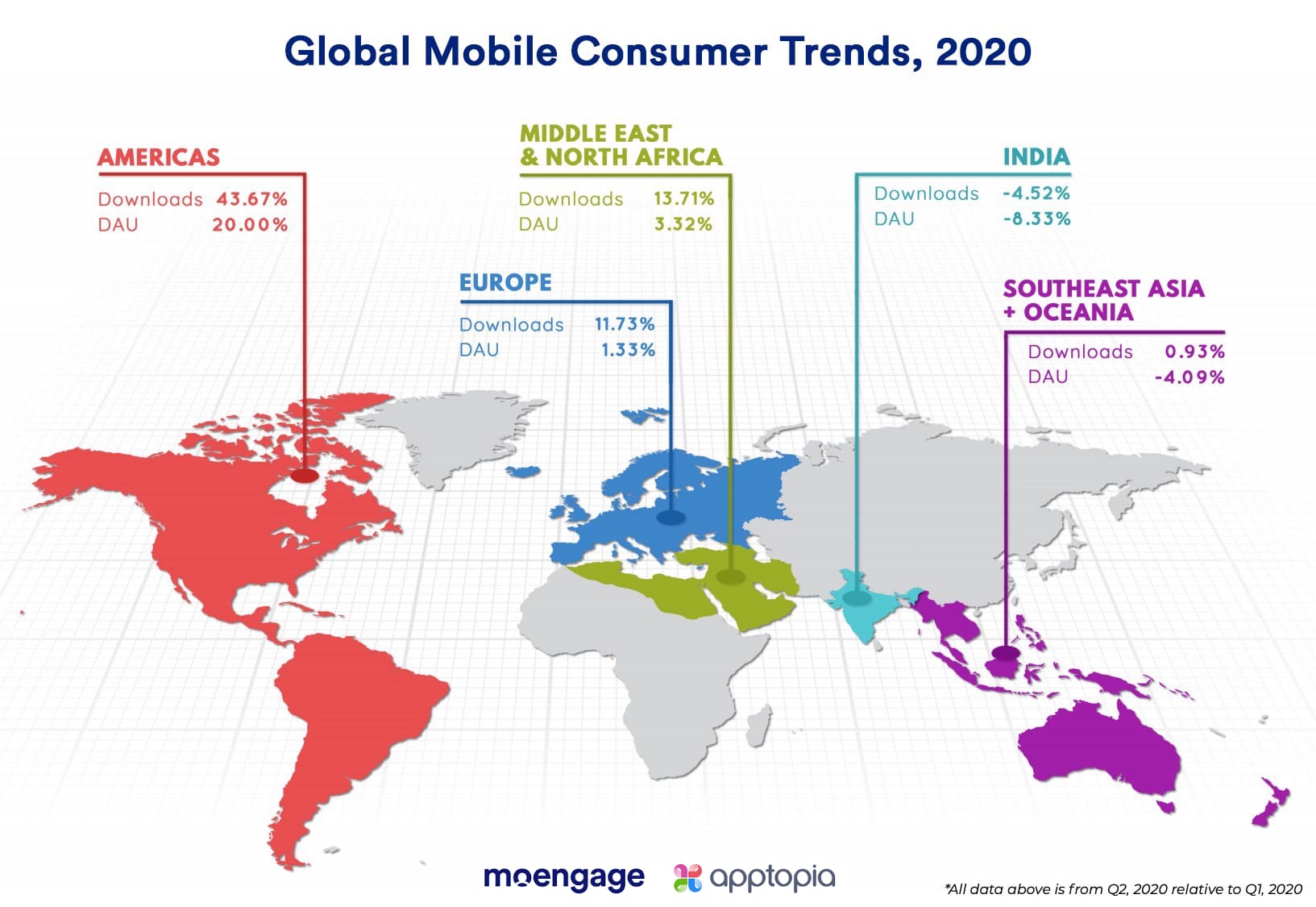 Global Mobile Consumer Trends, 2020

AMERICAS
Downloads 43.67%
DAU 20.00%

MIDDLE EAST & NORTH AFRICA
Downloads 13.71%
DAU 3.32%

INDIA
Downloads -4.52%
DAU -8.33%

EUROPE
Downloads 11.73%
DAU 1.33%

SOUTHEAST ASIA + OCEANIA
Downloads 0.93%
DAU -4.09%

moengage apptopia

*All data above is from Q2, 2020 relative to Q1, 2020